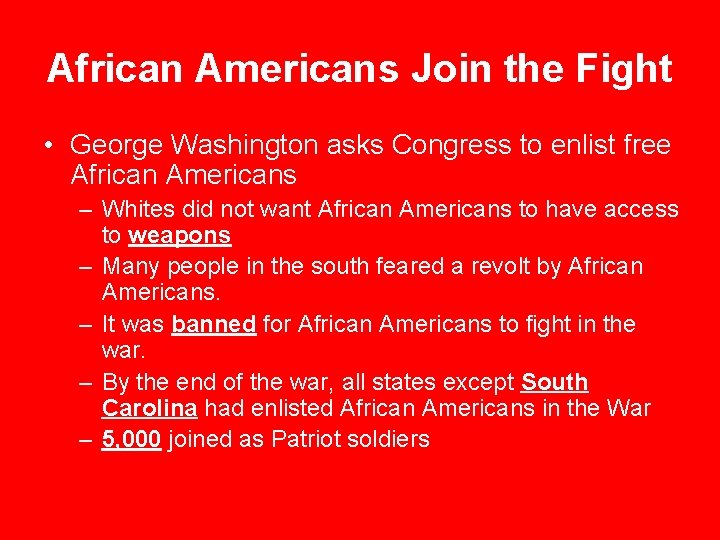 African Americans Join the Fight

• George Washington asks Congress to enlist free African Americans

– Whites did not want African Americans to have access to weapons
– Many people in the south feared a revolt by African Americans.
– It was banned for African Americans to fight in the war.
– By the end of the war, all states except South Carolina had enlisted African Americans in the War
– 5,000 joined as Patriot soldiers